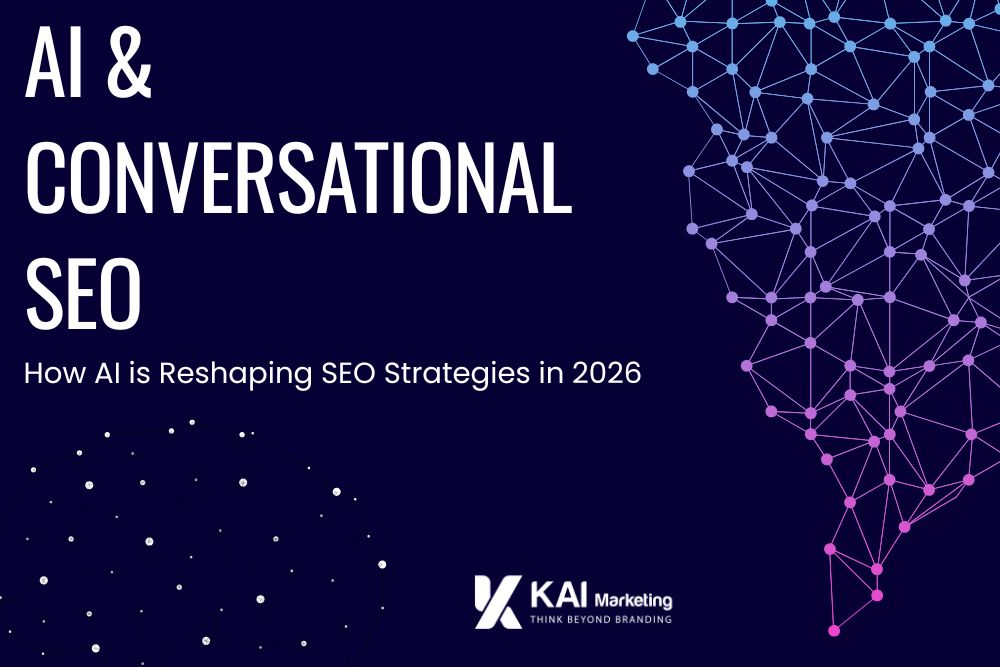 AI & CONVERSATIONAL SEO

How AI is Reshaping SEO Strategies in 2026

KAI Marketing
THINK BEYOND BRANDING